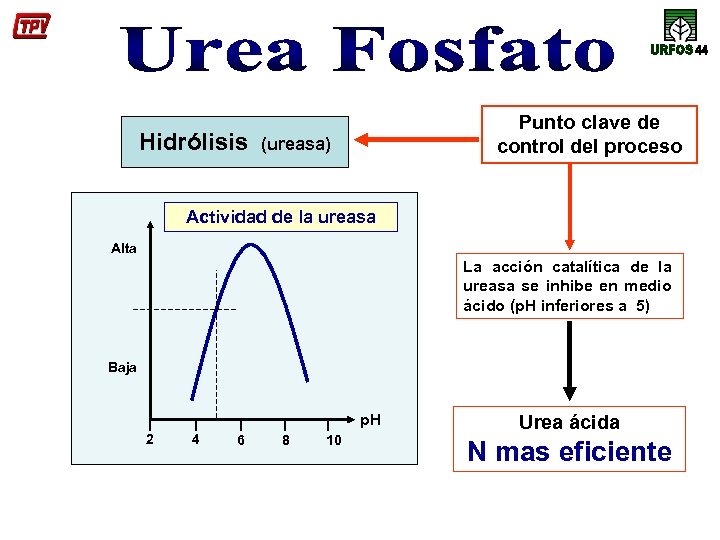 TPV

Urea Fosfato

URFOS 44

Hidrólisis (ureasa)

Punto clave de control del proceso

Actividad de la ureasa

Alta

Baja

2
4
6
8
10
pH

La acción catalítica de la ureasa se inhibe en medio ácido (pH inferiores a 5)

Urea ácida
N mas eficiente